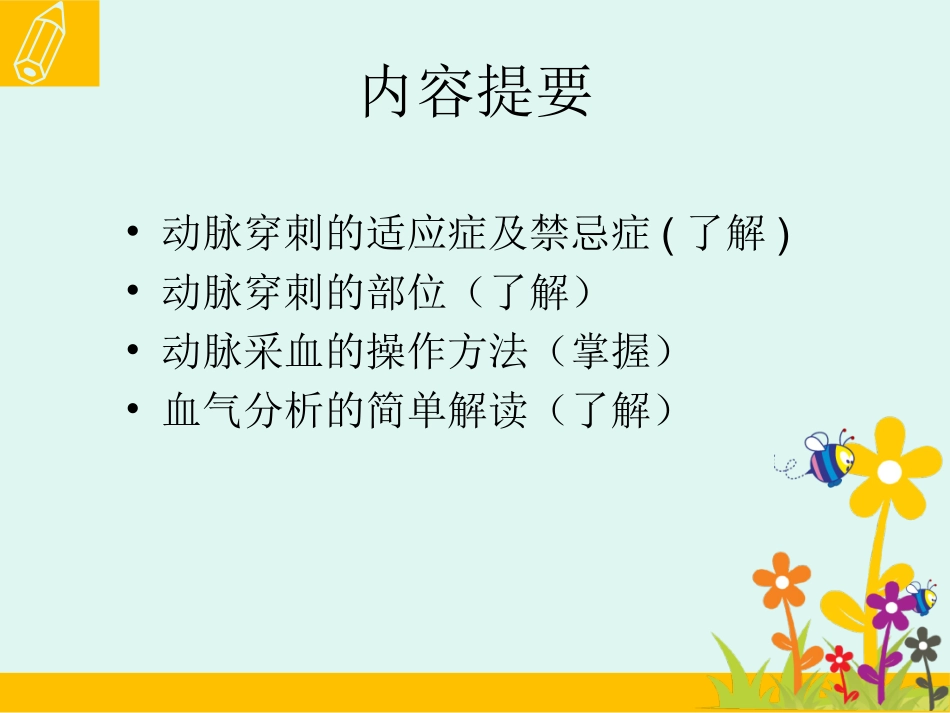 内容提要

• 动脉穿刺的适应症及禁忌症 ( 了解 )
• 动脉穿刺的部位（了解）
• 动脉采血的操作方法（掌握）
• 血气分析的简单解读（了解）